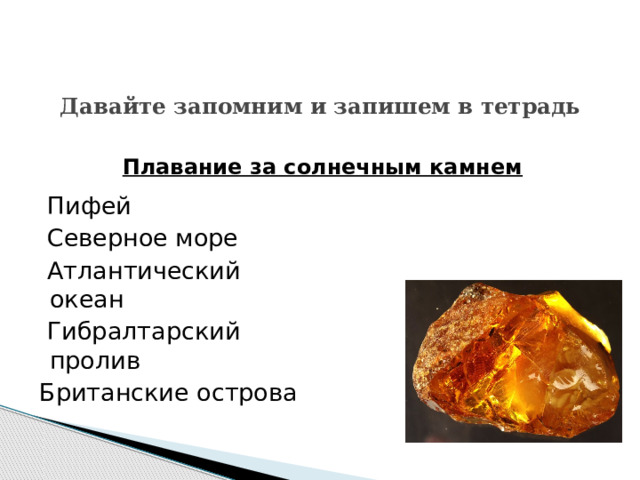 Давайте запомним и запишем в тетрадь

Плавание за солнечным камнем

Пифей

Северное море

Атлантический океан

Гибралтарский пролив

Британские острова